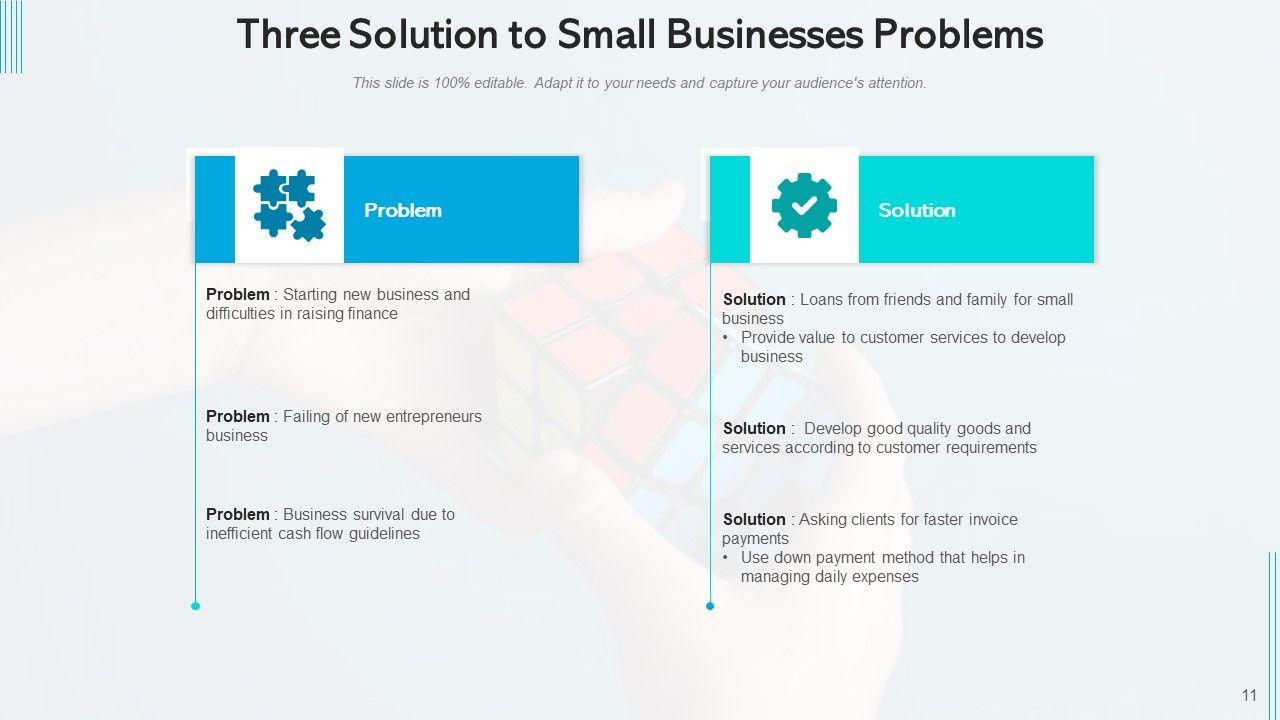 Three Solution to Small Businesses Problems

This slide is 100% editable. Adapt it to your needs and capture your audience's attention.

Problem

Problem : Starting new business and difficulties in raising finance

Problem : Failing of new entrepreneurs business

Problem : Business survival due to inefficient cash flow guidelines

Solution

Solution : Loans from friends and family for small business
• Provide value to customer services to develop business

Solution : Develop good quality goods and services according to customer requirements

Solution : Asking clients for faster invoice payments
• Use down payment method that helps in managing daily expenses

11